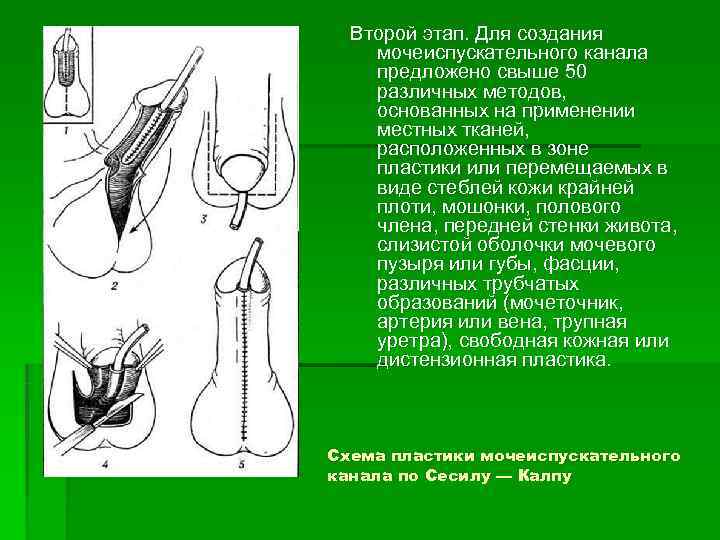 1

2

3

4

5

Второй этап. Для создания мочеиспускательного канала предложено свыше 50 различных методов, основанных на применении местных тканей, расположенных в зоне пластики или перемещаемых в виде стеблей кожи крайней плоти, мошонки, полового члена, передней стенки живота, слизистой оболочки мочевого пузыря или губы, фасции, различных трубчатых образований (мочеточник, артерия или вена, трупная уретра), свободная кожная или дистензионная пластика.

Схема пластики мочеиспускательного канала по Сесилу — Калпу